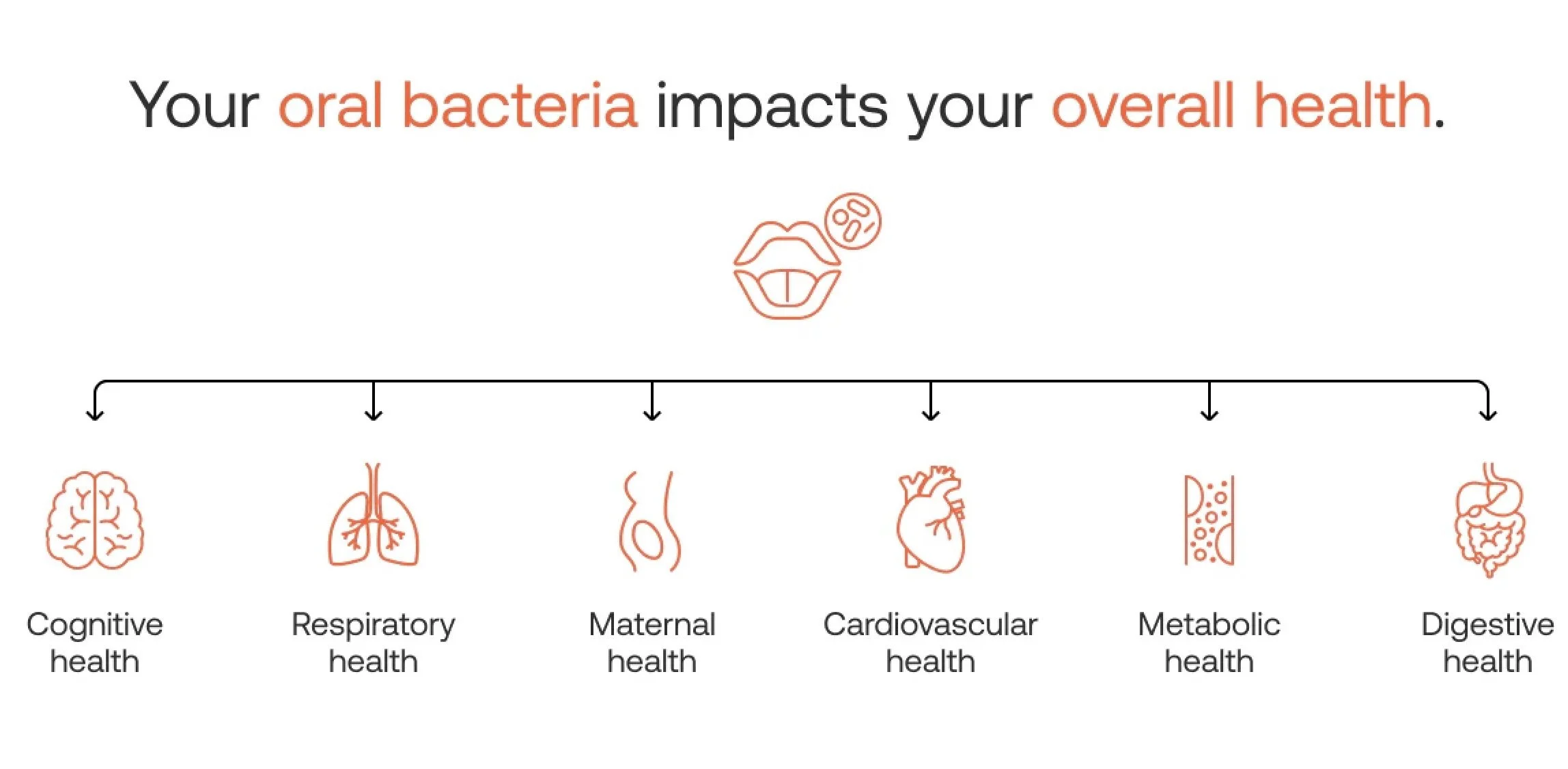 Your oral bacteria impacts your overall health.

Cognitive health

Respiratory health

Maternal health

Cardiovascular health

Metabolic health

Digestive health